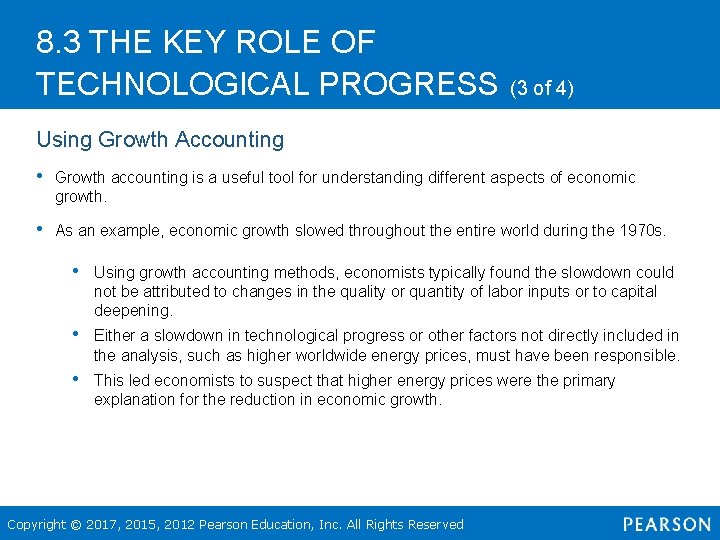 8.3 THE KEY ROLE OF TECHNOLOGICAL PROGRESS (3 of 4)

Using Growth Accounting

• Growth accounting is a useful tool for understanding different aspects of economic growth.

• As an example, economic growth slowed throughout the entire world during the 1970s.

• Using growth accounting methods, economists typically found the slowdown could not be attributed to changes in the quality or quantity of labor inputs or to capital deepening.

• Either a slowdown in technological progress or other factors not directly included in the analysis, such as higher worldwide energy prices, must have been responsible.

• This led economists to suspect that higher energy prices were the primary explanation for the reduction in economic growth.

Copyright © 2017, 2015, 2012 Pearson Education, Inc. All Rights Reserved

PEARSON